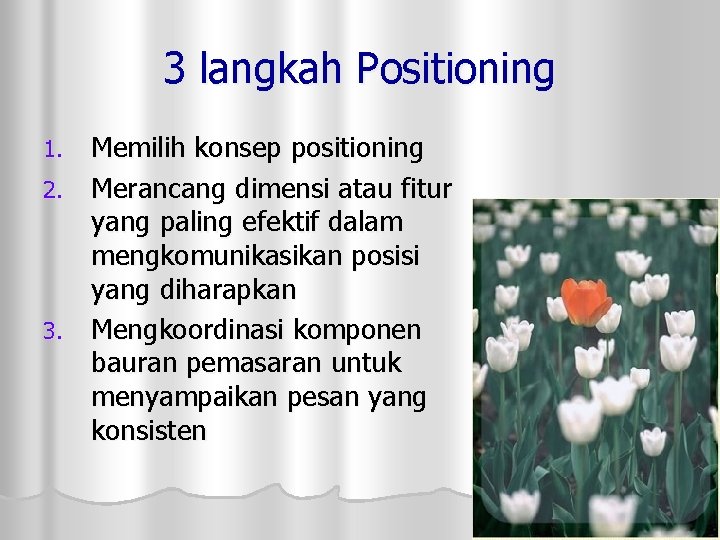 3 langkah Positioning

1. Memilih konsep positioning
2. Merancang dimensi atau fitur yang paling efektif dalam mengkomunikasikan posisi yang diharapkan
3. Mengkoordinasi komponen bauran pemasaran untuk menyampaikan pesan yang konsisten